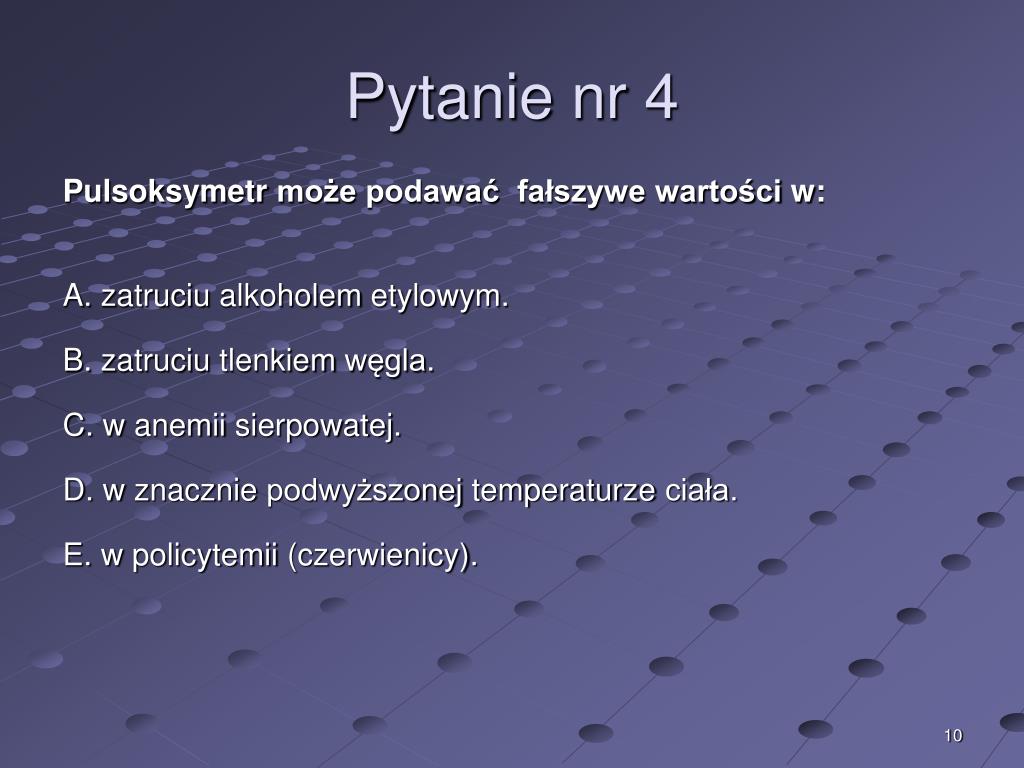 Pytanie nr 4

Pulsoksymetr może podawać  fałszywe wartości w:

A. zatruciu alkoholem etylowym.

B. zatruciu tlenkiem węgla.

C. w anemii sierpowatej.

D. w znacznie podwyższonej temperaturze ciała.

E. w policytemii (czerwienicy).

10